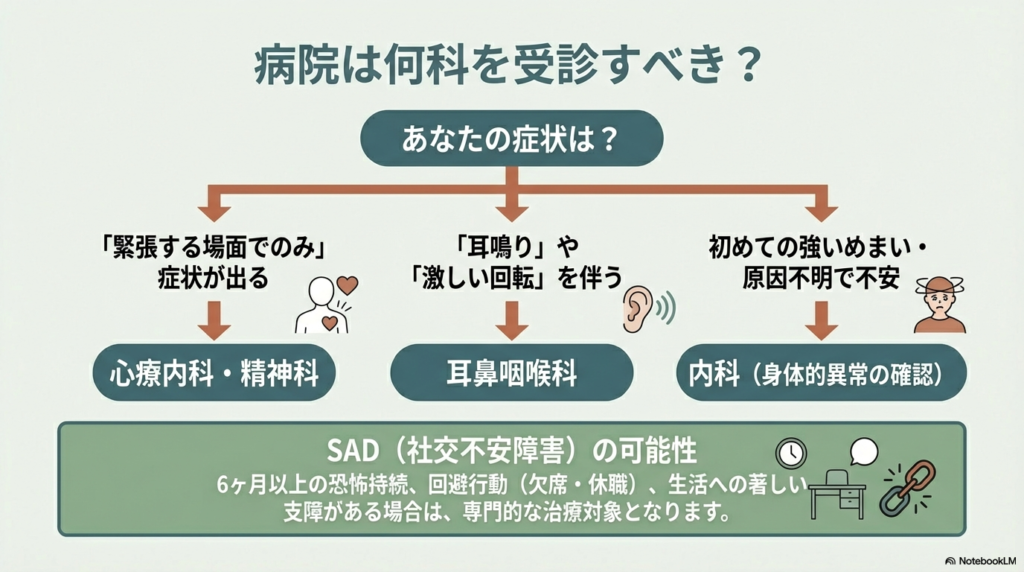 病院は何科を受診すべき？

あなたの症状は？

「緊張する場面でのみ」症状が出る

心療内科・精神科

「耳鳴り」や「激しい回転」を伴う

耳鼻咽喉科

初めての強いめまい・原因不明で不安

内科（身体的異常の確認）

SAD（社交不安障害）の可能性

6ヶ月以上の恐怖持続、回避行動（欠席・休職）、生活への著しい支障がある場合は、専門的な治療対象となります。

NotebookLM